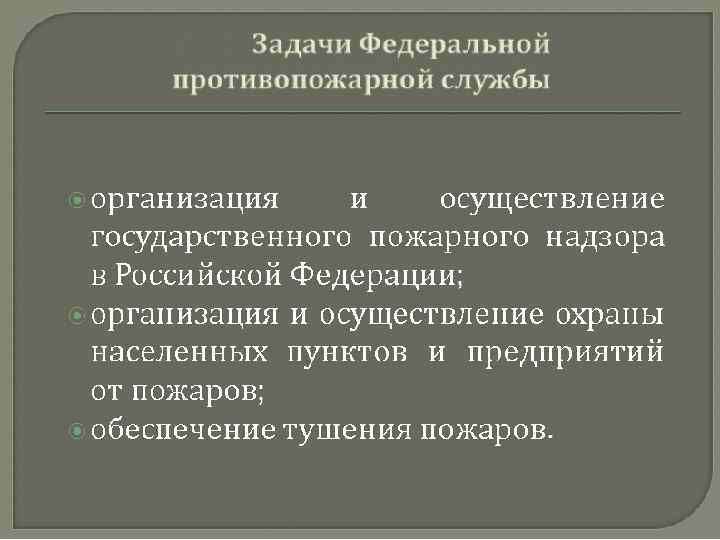 Задачи Федеральной противопожарной службы

организация и осуществление государственного пожарного надзора в Российской Федерации;

организация и осуществление охраны населенных пунктов и предприятий от пожаров;

обеспечение тушения пожаров.